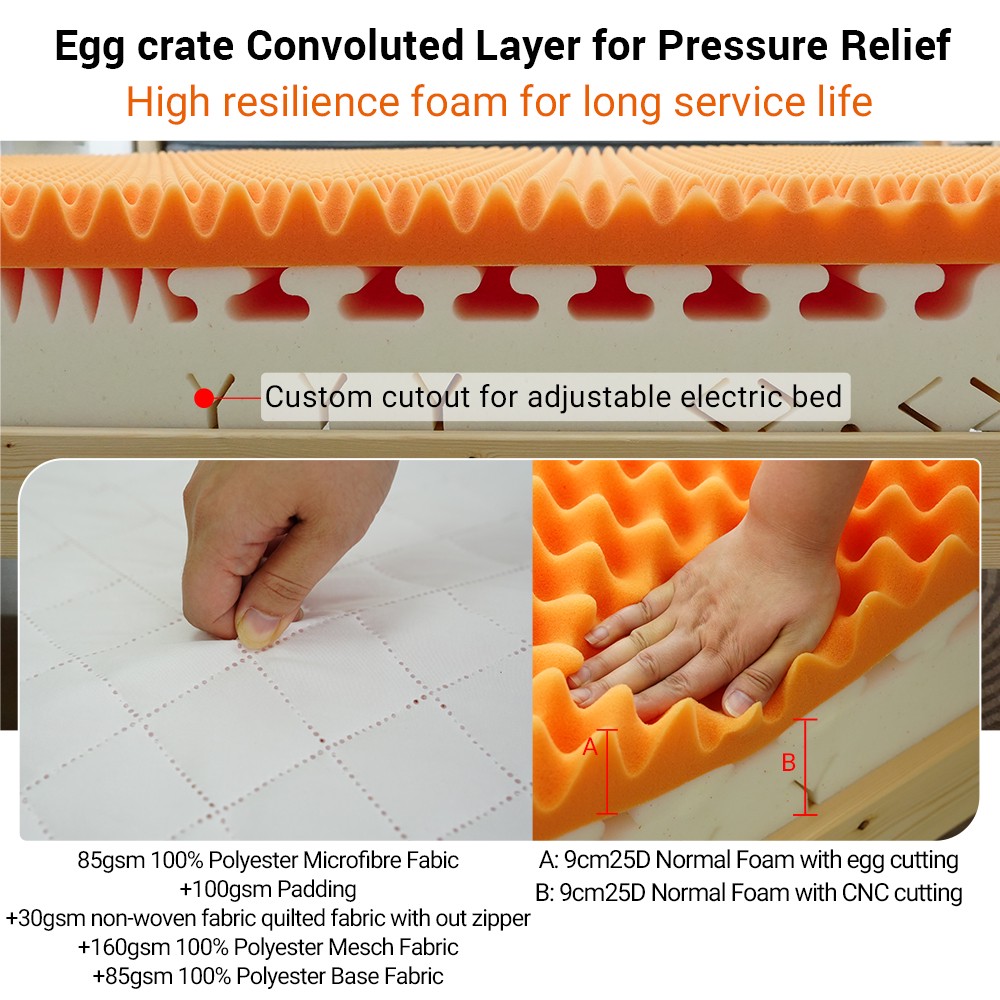 Egg crate Convoluted Layer for Pressure Relief
High resilience foam for long service life

Custom cutout for adjustable electric bed

A

B

85gsm 100% Polyester Microfibre Fabic
+100gsm Padding
+30gsm non-woven fabric quilted fabric with out zipper
+160gsm 100% Polyester Mesch Fabric
+85gsm 100% Polyester Base Fabric

A: 9cm25D Normal Foam with egg cutting
B: 9cm25D Normal Foam with CNC cutting